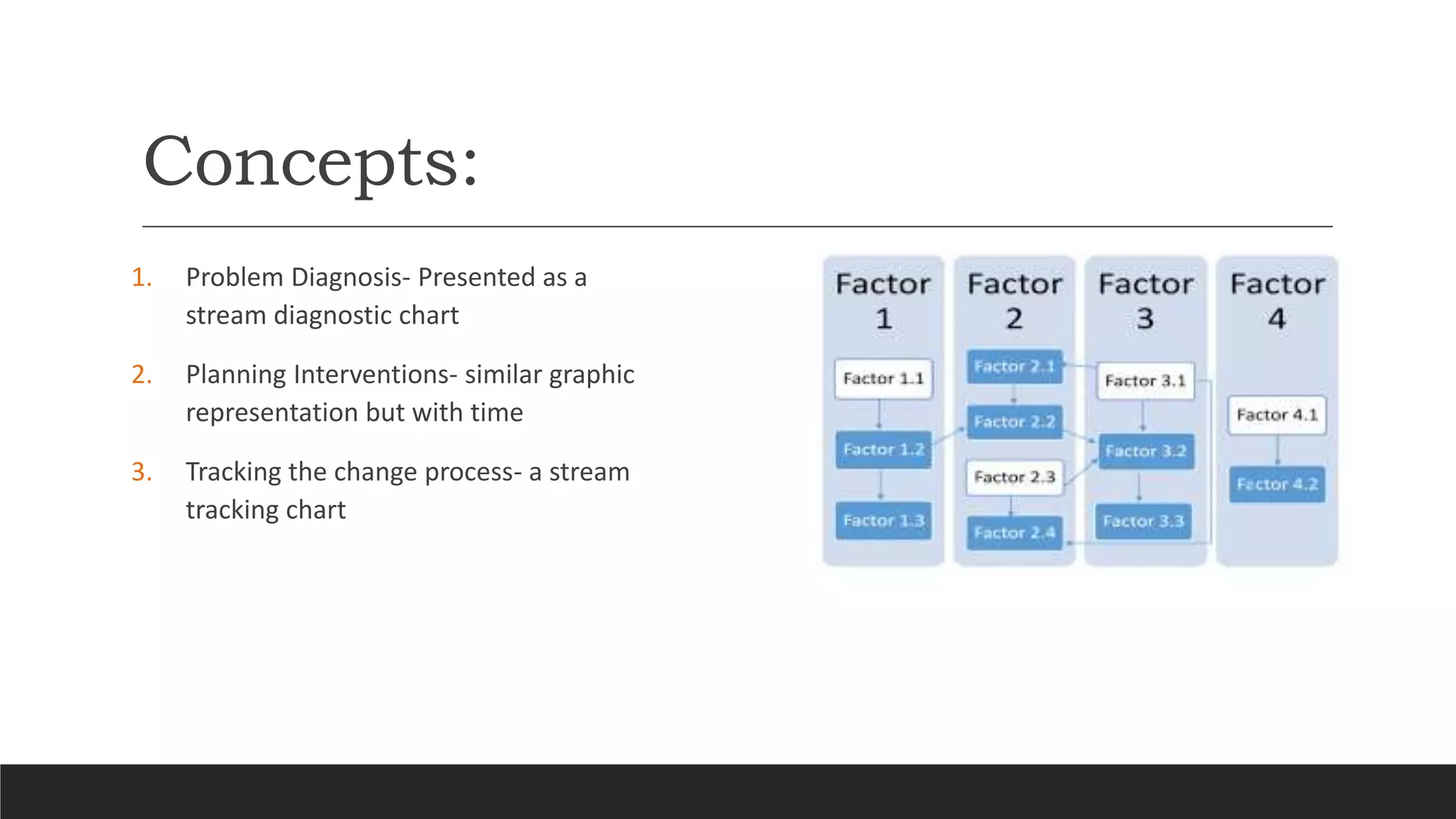 Concepts:

1. Problem Diagnosis- Presented as a stream diagnostic chart

2. Planning Interventions- similar graphic representation but with time

3. Tracking the change process- a stream tracking chart

Factor 1
Factor 1.1
Factor 1.2
Factor 1.3

Factor 2
Factor 2.1
Factor 2.2
Factor 2.3
Factor 2.4

Factor 3
Factor 3.1
Factor 3.2
Factor 3.3

Factor 4
Factor 4.1
Factor 4.2